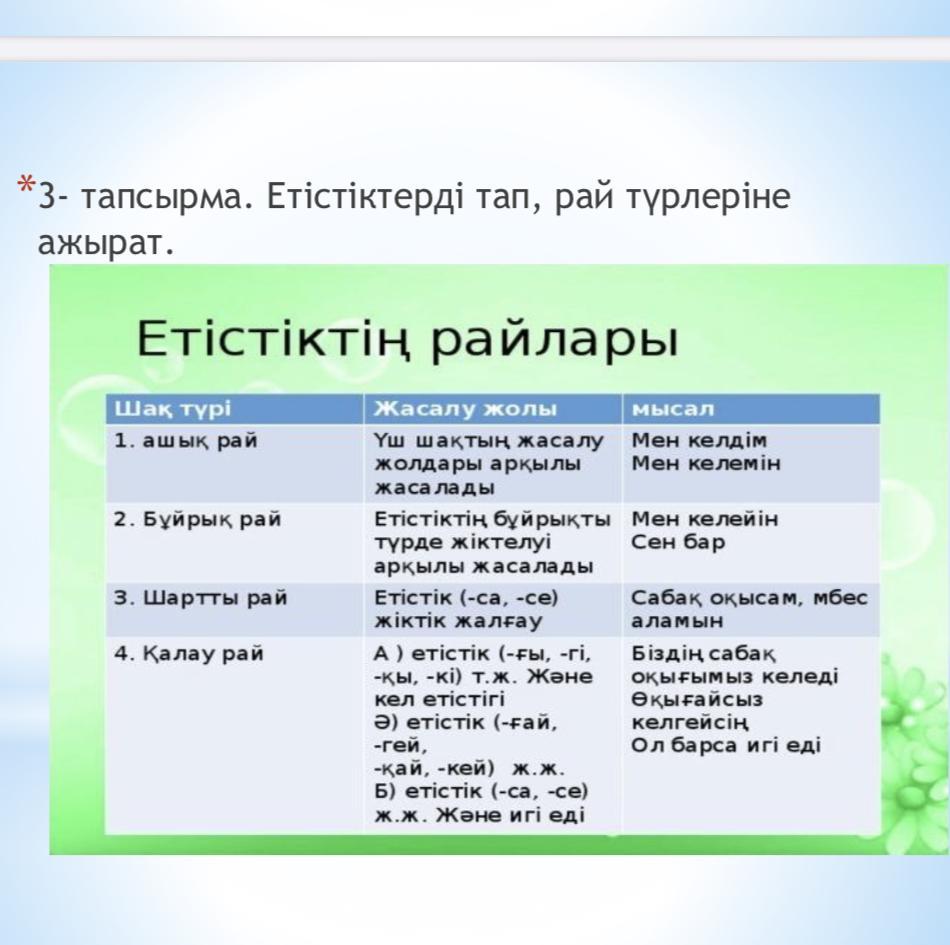 *3- тапсырма. Етістіктерді тап, рай түрлеріне ажырат.

Етістіктің райлары

| Шақ түрі | Жасалу жолы | мысал |
|---|---|---|
| 1. ашық рай | Үш шақтың жасалу жолдары арқылы жасалады | Мен келдім Мен келемін |
| 2. Бұйрық рай | Етістіктің бұйрықты түрде жіктелуі арқылы жасалады | Мен келейін Сен бар |
| 3. Шартты рай | Етістік (-са, -се) жіктік жалғау | Сабақ оқысам, мбес аламын |
| 4. Қалау рай | А ) етістік (-ғы, -гі, -қы, -кі) т.ж. Және кел етістігі Ә) етістік (-ғай, -гей, -қай, -кей) ж.ж. Б) етістік (-са, -се) ж.ж. Және игі еді | Біздің сабақ оқығымыз келеді Өқығайсыз келгейсің Ол барса игі еді |